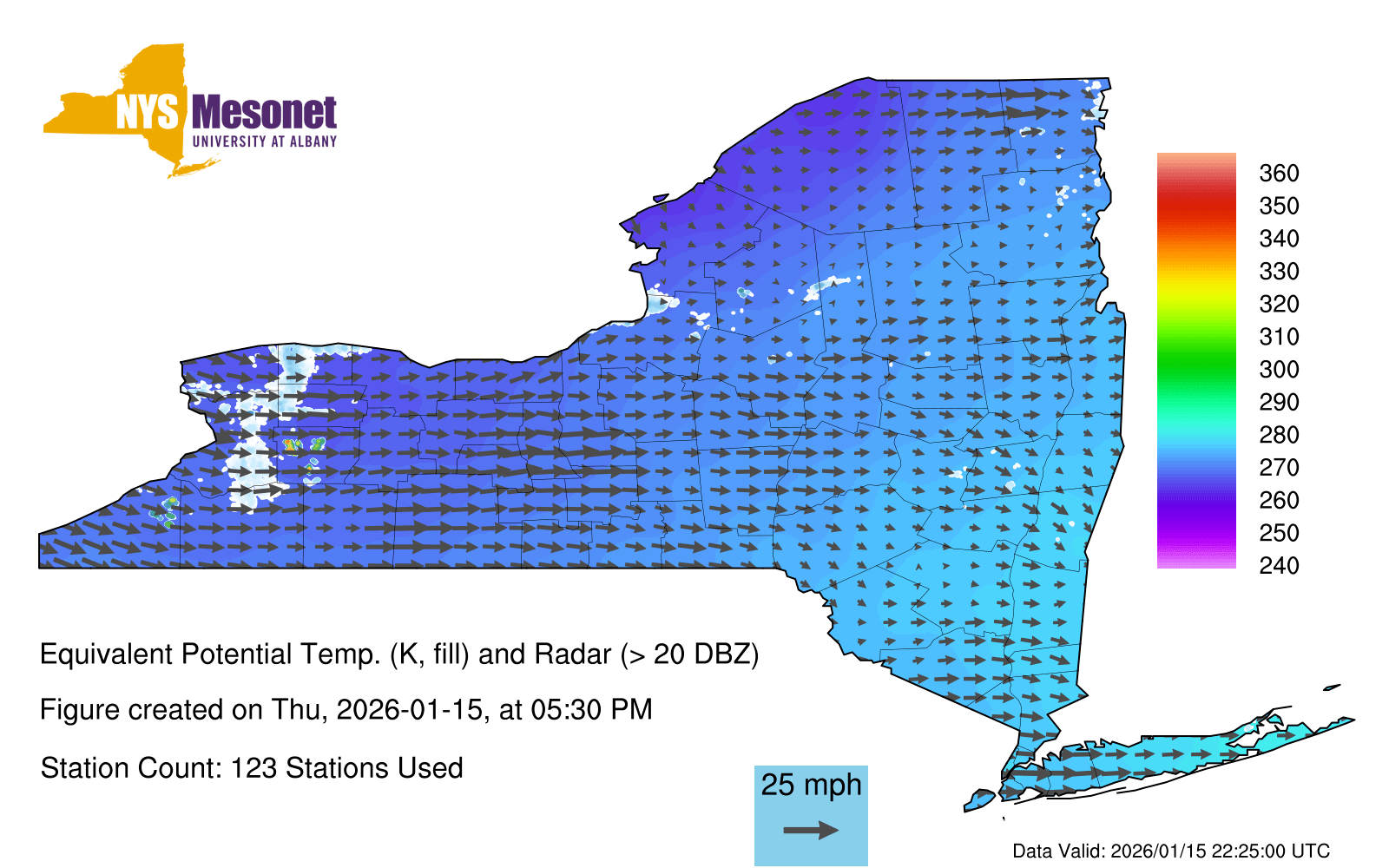 NYS Mesonet
UNIVERSITY AT ALBANY

360
350
340
330
320
310
300
290
280
270
260
250
240

Equivalent Potential Temp. (K, fill) and Radar (> 20 DBZ)

Figure created on Thu, 2026-01-15, at 05:30 PM

Station Count: 123 Stations Used

25 mph

Data Valid: 2026/01/15 22:25:00 UTC